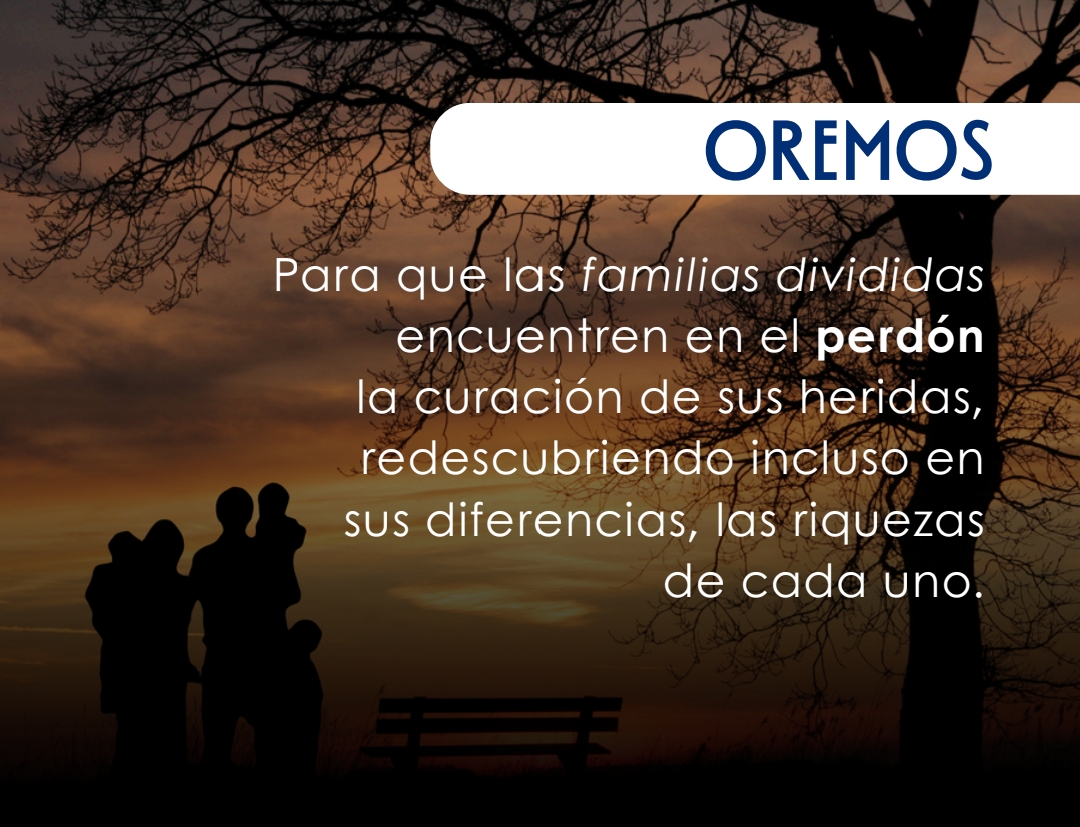 OREMOS

Para que las familias divididas encuentren en el perdón la curación de sus heridas, redescubriendo incluso en sus diferencias, las riquezas de cada uno.